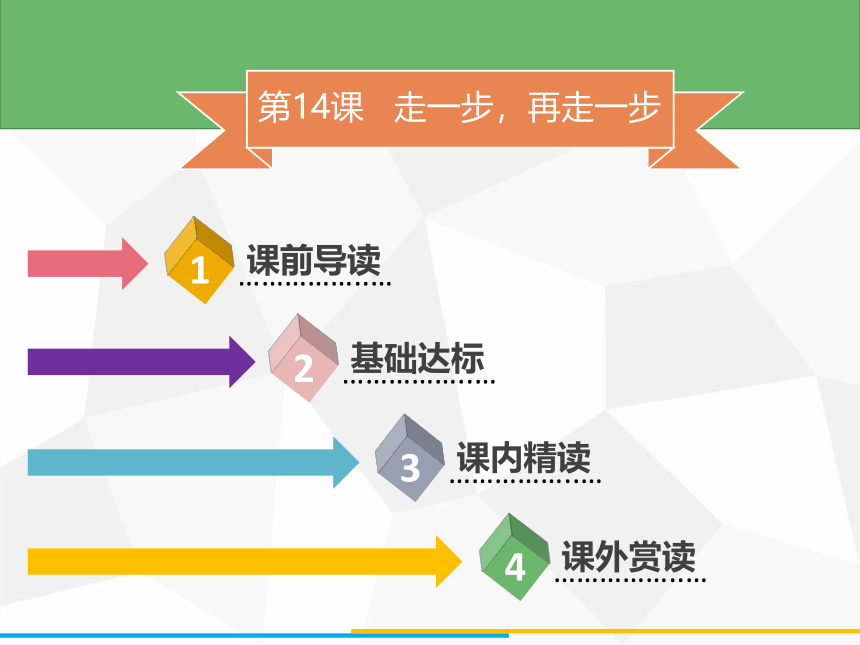 第14课　走一步，再走一步

1 课前导读

2 基础达标

3 课内精读

4 课外赏读